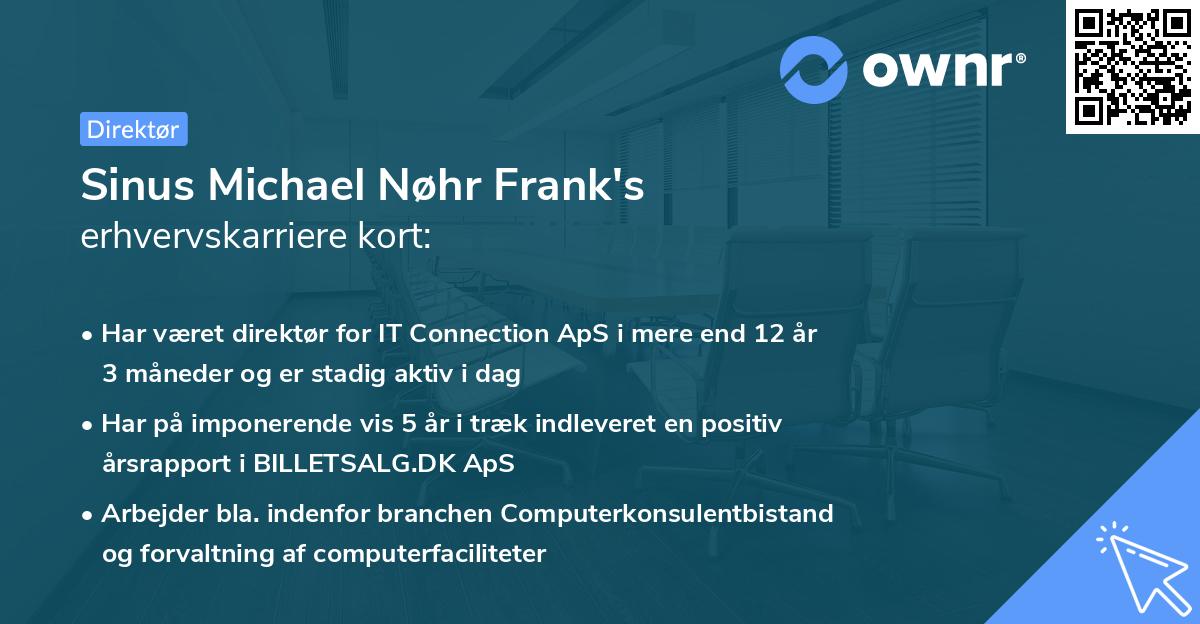 ownr®

Direktør

Sinus Michael Nøhr Frank's erhvervskarriere kort:

• Har været direktør for IT Connection ApS i mere end 12 år 3 måneder og er stadig aktiv i dag

• Har på imponerende vis 5 år i træk indleveret en positiv årsrapport i BILLETSALG.DK ApS

• Arbejder bla. indenfor branchen Computerkonsulentbistand og forvaltning af computerfaciliteter